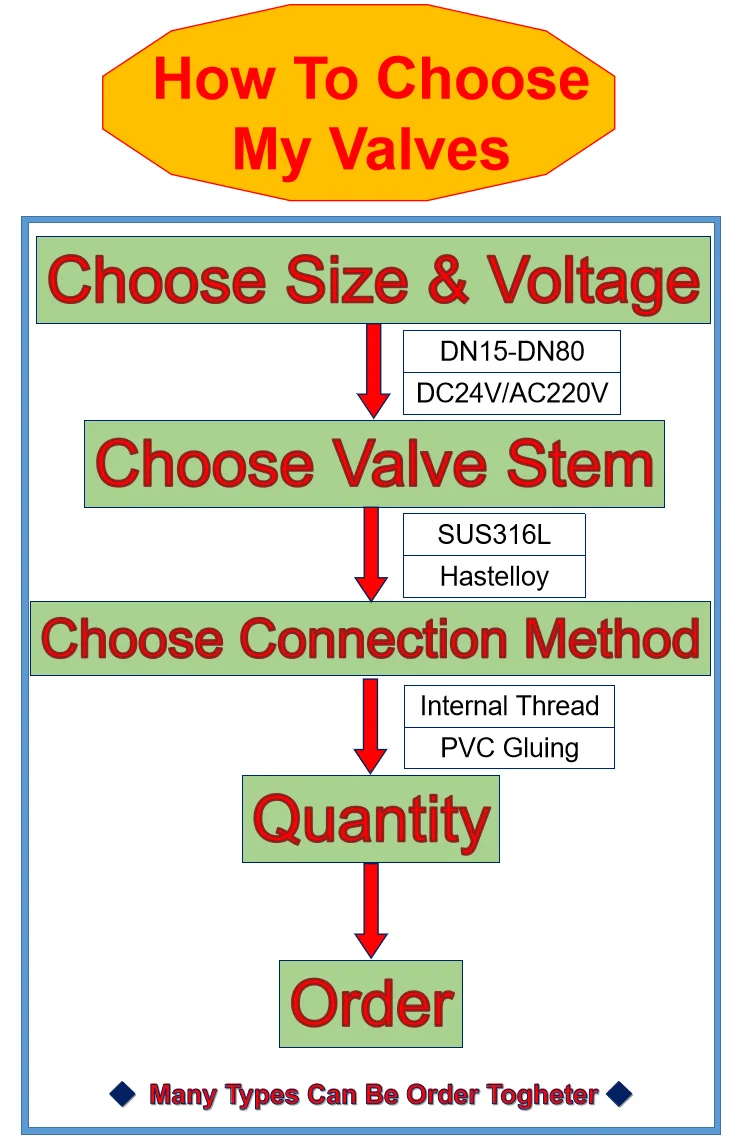 How To Choose My Valves

Choose Size & Voltage

DN15-DN80

DC24V/AC220V

Choose Valve Stem

SUS316L

Hastelloy

Choose Connection Method

Internal Thread

PVC Gluing

Quantity

Order

◆ Many Types Can Be Order Togheter ◆